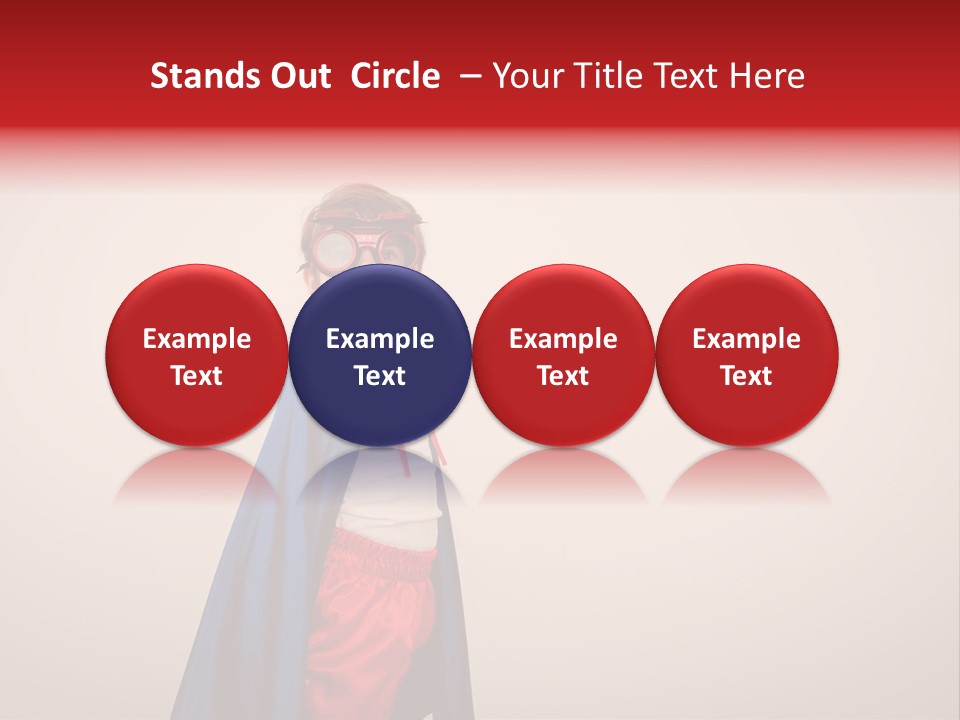 Stands Out Circle – Your Title Text Here

Example Text

Example Text

Example Text

Example Text